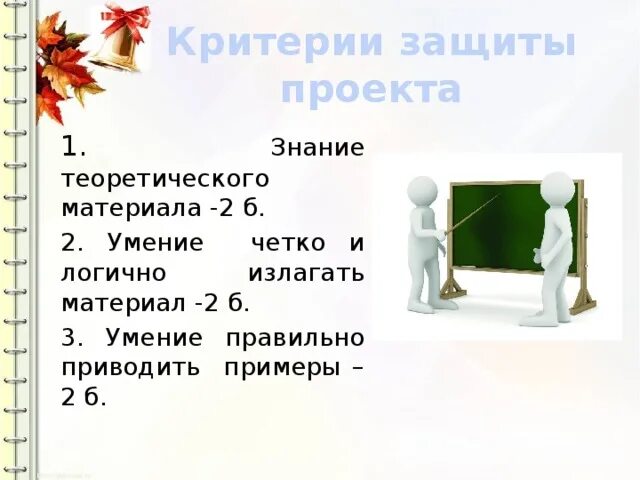 Критерии защиты проекта

1. Знание теоретического материала -2 б.

2. Умение четко и логично излагать материал -2 б.

3. Умение правильно приводить примеры – 2 б.